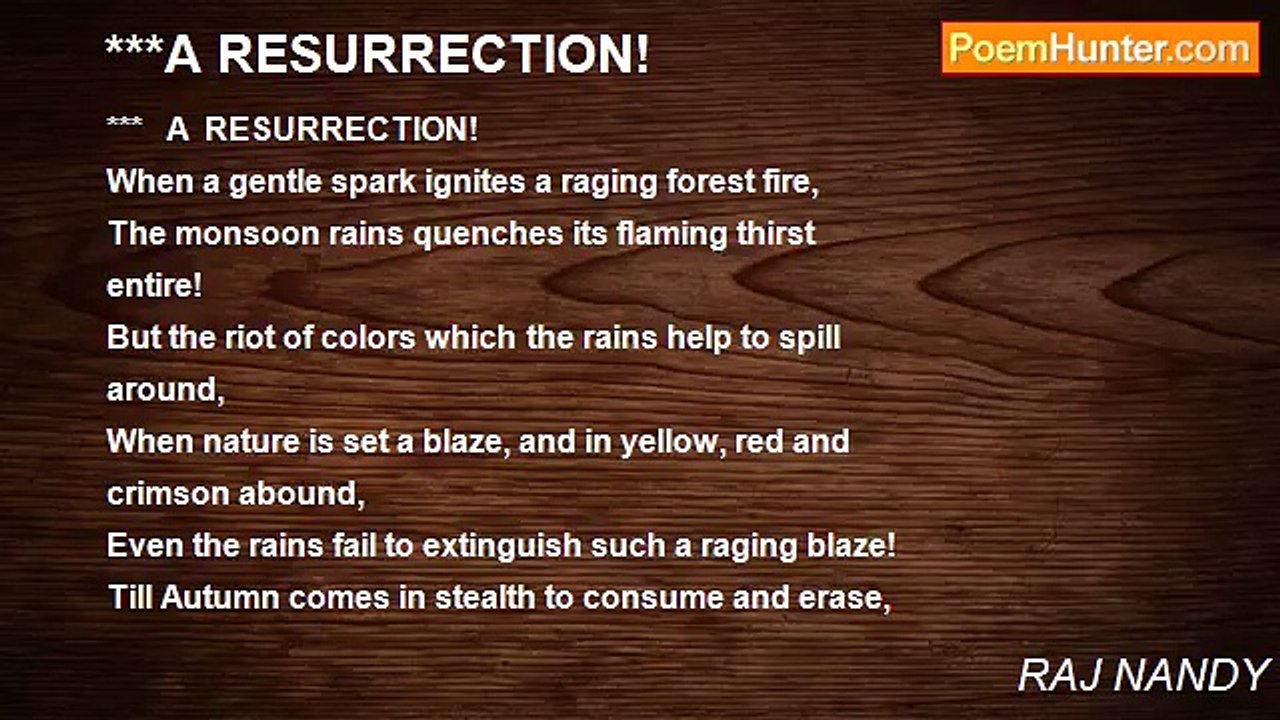 ***A RESURRECTION!

PoemHunter.com

*** A RESURRECTION!
When a gentle spark ignites a raging forest fire,
The monsoon rains quenches its flaming thirst entire!
But the riot of colors which the rains help to spill around,
When nature is set a blaze, and in yellow, red and crimson abound,
Even the rains fail to extinguish such a raging blaze!
Till Autumn comes in stealth to consume and erase,

RAJ NANDY